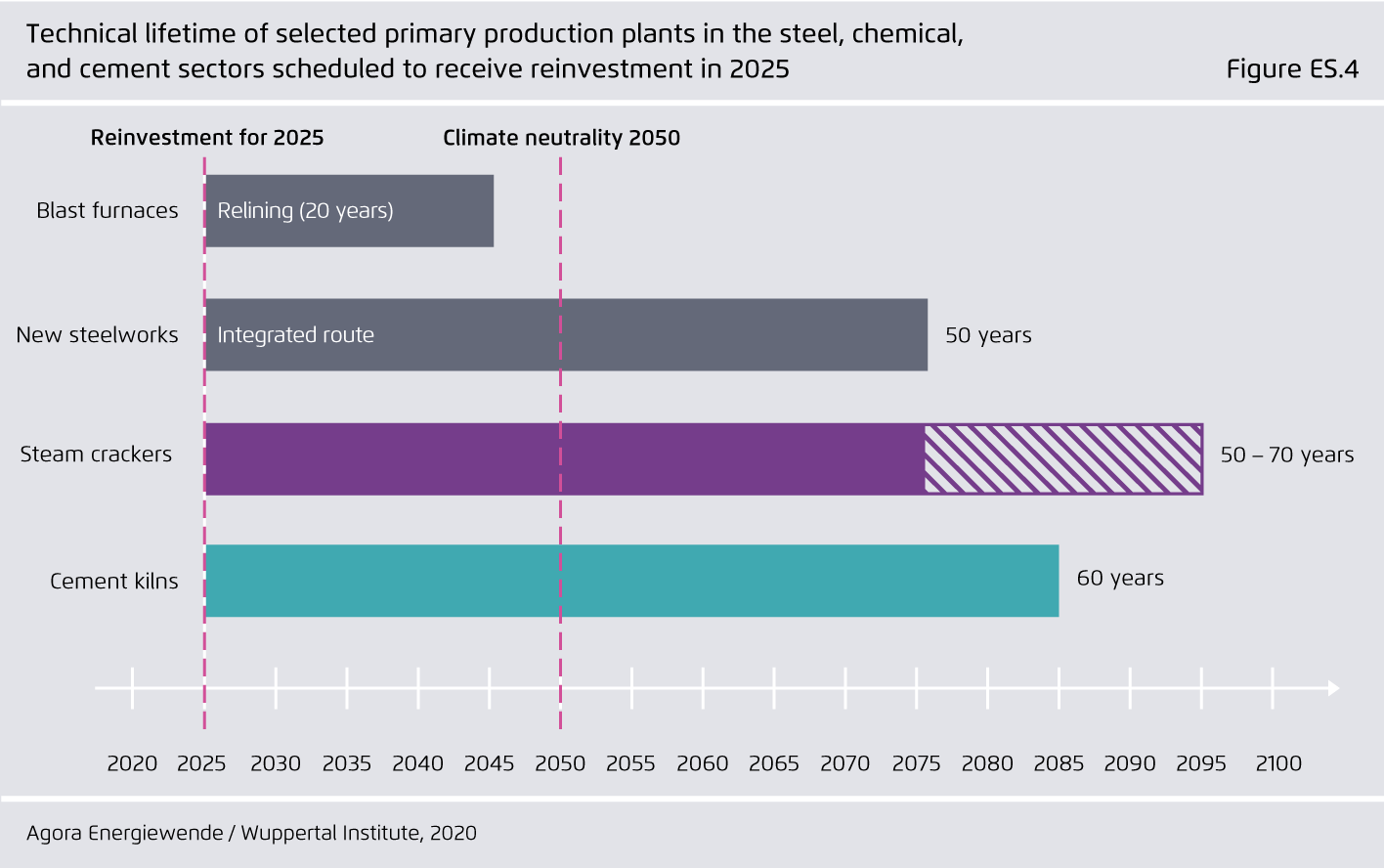 Technical lifetime of selected primary production plants in the steel, chemical, and cement sectors scheduled to receive reinvestment in 2025

Figure ES.4

Reinvestment for 2025

Climate neutrality 2050

Blast furnaces

Relining (20 years)

New steelworks

Integrated route

50 years

Steam crackers

50 – 70 years

Cement kilns

60 years

2020 2025 2030 2035 2040 2045 2050 2055 2060 2065 2070 2075 2080 2085 2090 2095 2100

Agora Energiewende / Wuppertal Institute, 2020